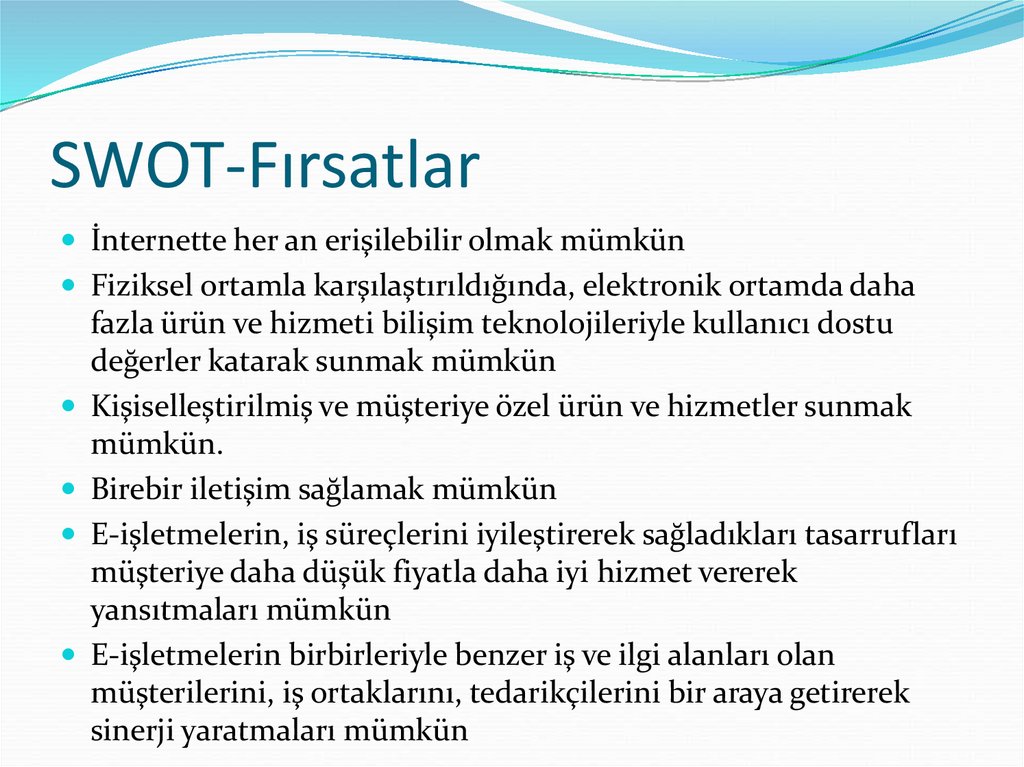 SWOT-Fırsatlar

İnternette her an erişilebilir olmak mümkün

Fiziksel ortamla karşılaştırıldığında, elektronik ortamda daha fazla ürün ve hizmeti bilişim teknolojileriyle kullanıcı dostu değerler katarak sunmak mümkün

Kişiselleştirilmiş ve müşteriye özel ürün ve hizmetler sunmak mümkün.

Birebir iletişim sağlamak mümkün

E-işletmelerin, iş süreçlerini iyileştirerek sağladıkları tasarrufları müşteriye daha düşük fiyatla daha iyi hizmet vererek yansıtmaları mümkün

E-işletmelerin birbirleriyle benzer iş ve ilgi alanları olan müşterilerini, iş ortaklarını, tedarikçilerini bir araya getirerek sinerji yaratmaları mümkün